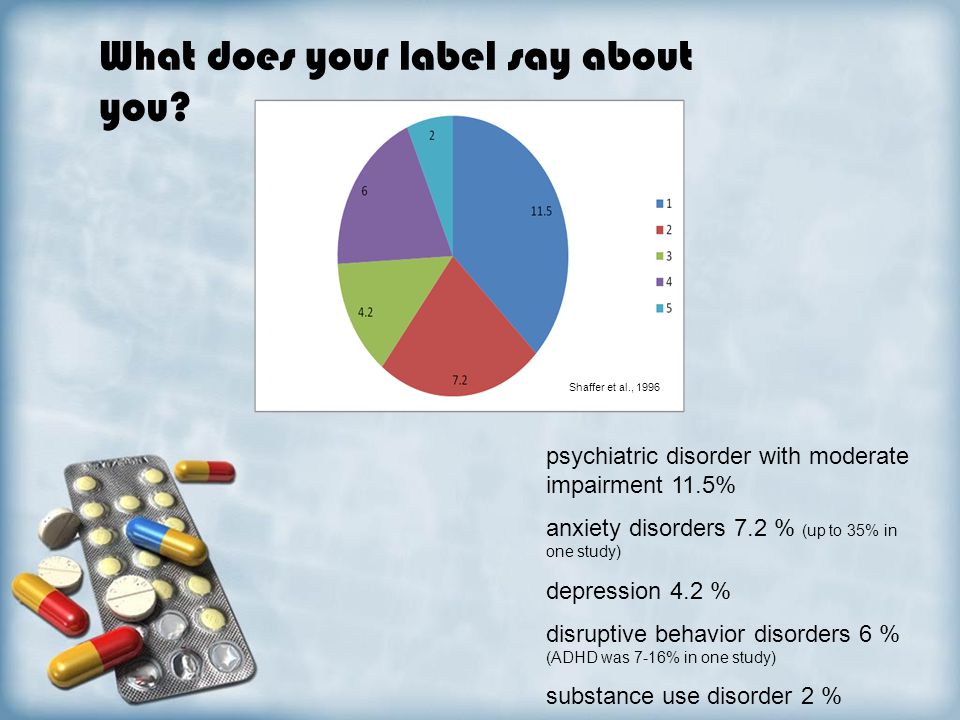 What does your label say about you?

2
6
11.5
4.2
7.2

1
2
3
4
5

Shaffer et al., 1996

psychiatric disorder with moderate impairment 11.5%

anxiety disorders 7.2 % (up to 35% in one study)

depression 4.2 %

disruptive behavior disorders 6 % (ADHD was 7-16% in one study)

substance use disorder 2 %